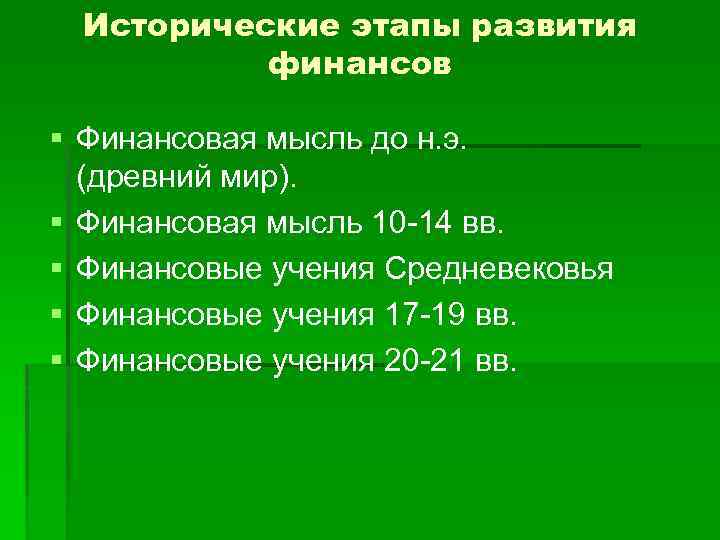 Исторические этапы развития финансов

▪ Финансовая мысль до н.э. (древний мир).
▪ Финансовая мысль 10-14 вв.
▪ Финансовые учения Средневековья
▪ Финансовые учения 17-19 вв.
▪ Финансовые учения 20-21 вв.